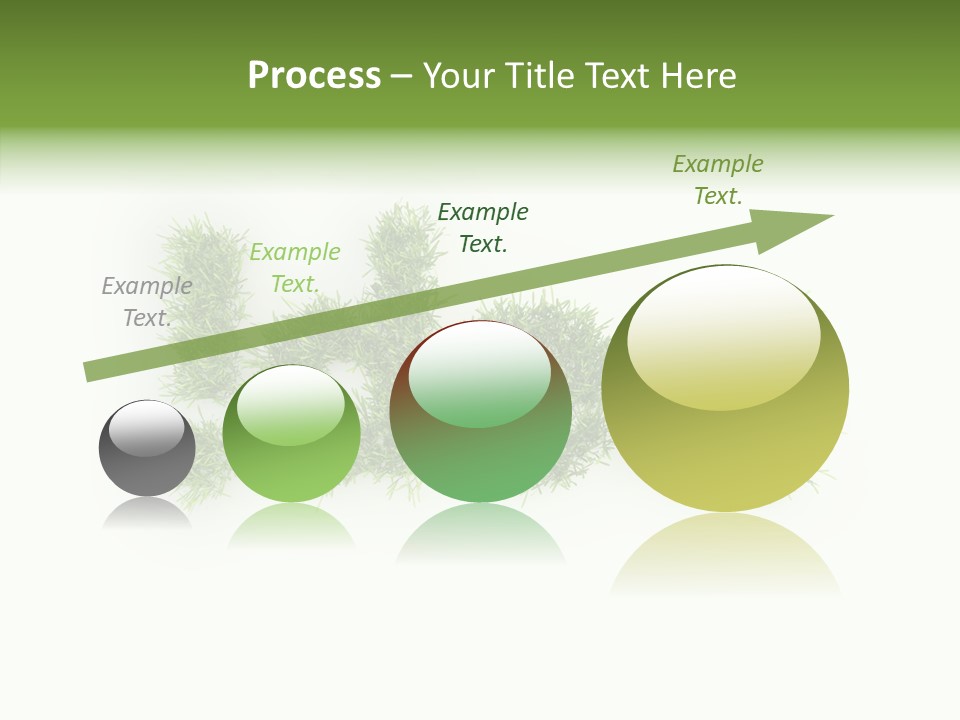 Process – Your Title Text Here

Example Text.

Example Text.

Example Text.

Example Text.